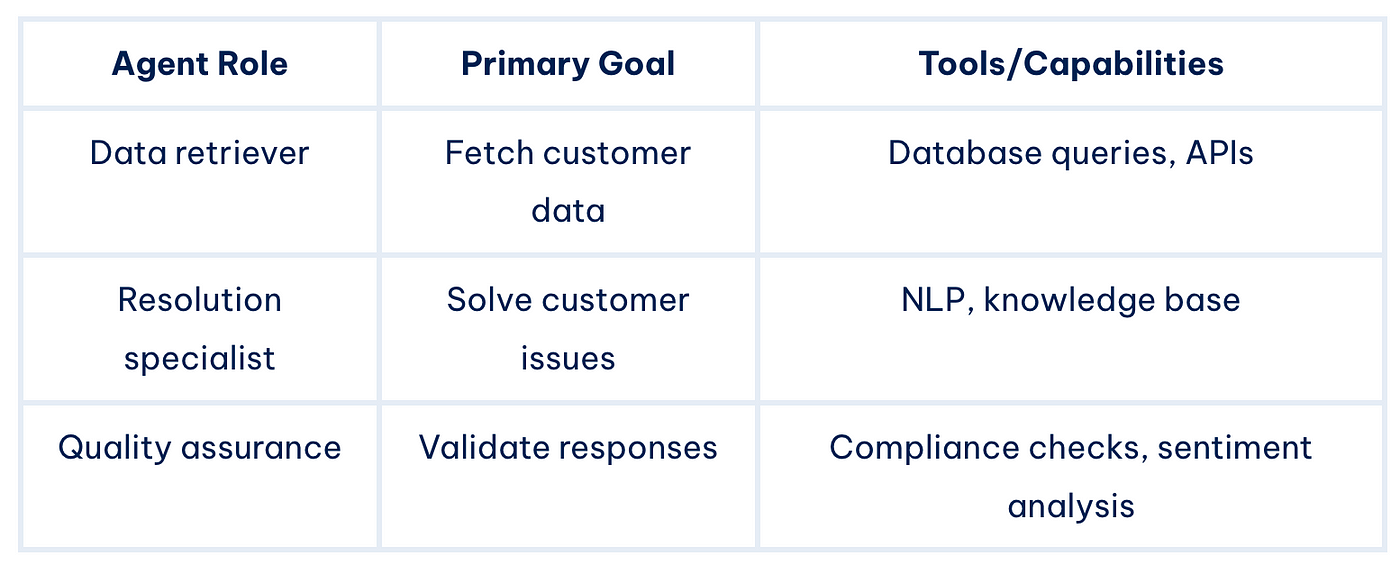 | Agent Role | Primary Goal | Tools/Capabilities |
|---|---|---|
| Data retriever | Fetch customer data | Database queries, APIs |
| Resolution specialist | Solve customer issues | NLP, knowledge base |
| Quality assurance | Validate responses | Compliance checks, sentiment analysis |